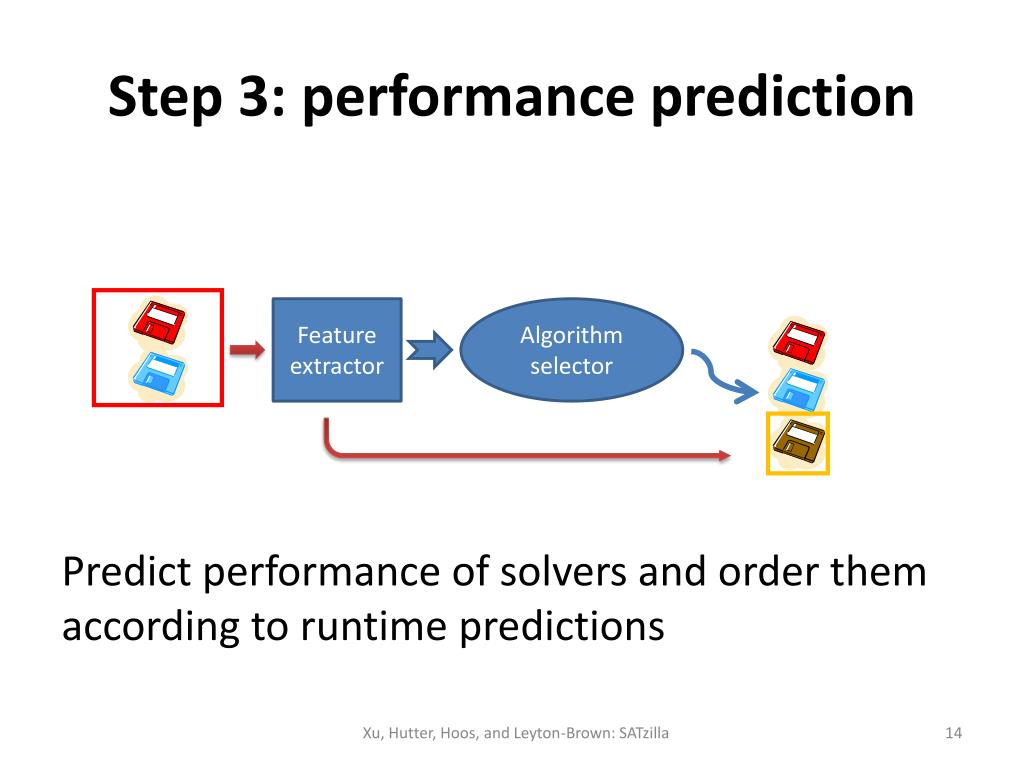 Step 3: performance prediction

Feature extractor

Algorithm selector

Predict performance of solvers and order them according to runtime predictions

Xu, Hutter, Hoos, and Leyton-Brown: SATzilla

14